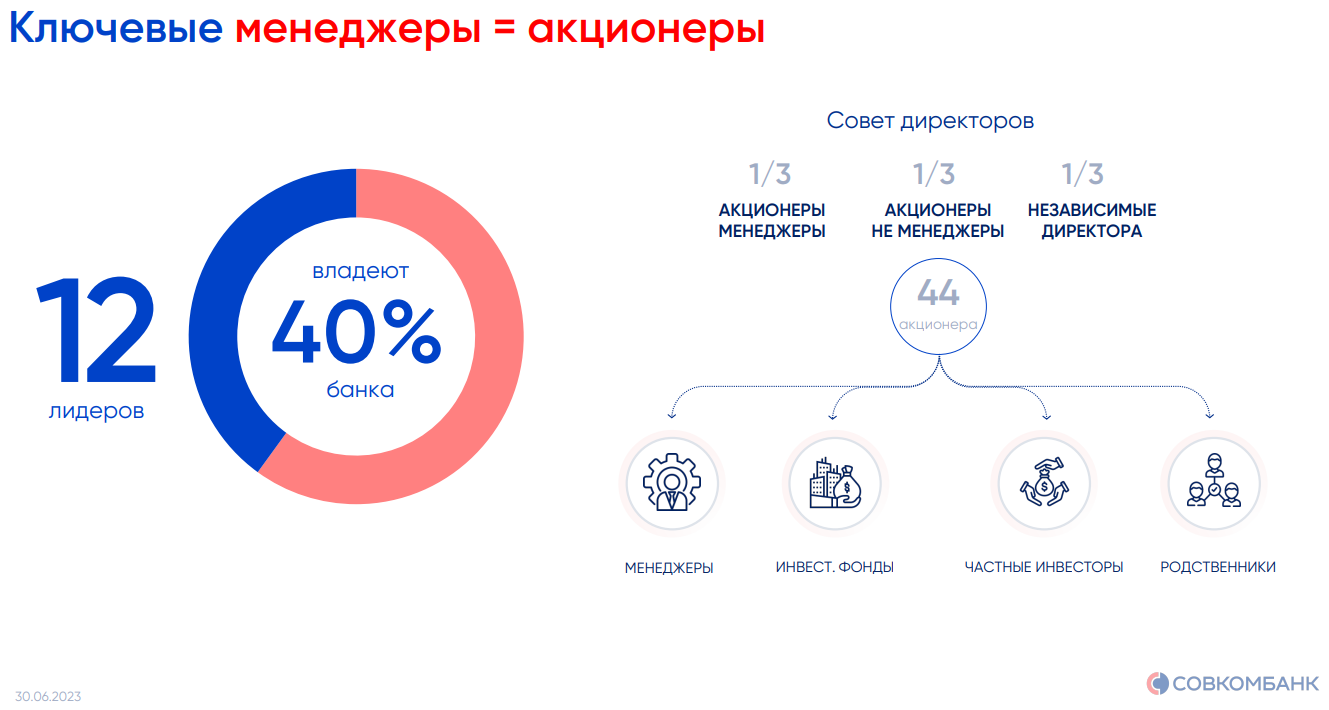 Ключевые менеджеры = акционеры

12
лидеров

владеют
40%
банка

Совет директоров

1/3
АКЦИОНЕРЫ МЕНЕДЖЕРЫ

1/3
АКЦИОНЕРЫ НЕ МЕНЕДЖЕРЫ

1/3
НЕЗАВИСИМЫЕ ДИРЕКТОРА

44
акционера

МЕНЕДЖЕРЫ

ИНВЕСТ. ФОНДЫ

ЧАСТНЫЕ ИНВЕСТОРЫ

РОДСТВЕННИКИ

30.06.2023

СОВКОМБАНК